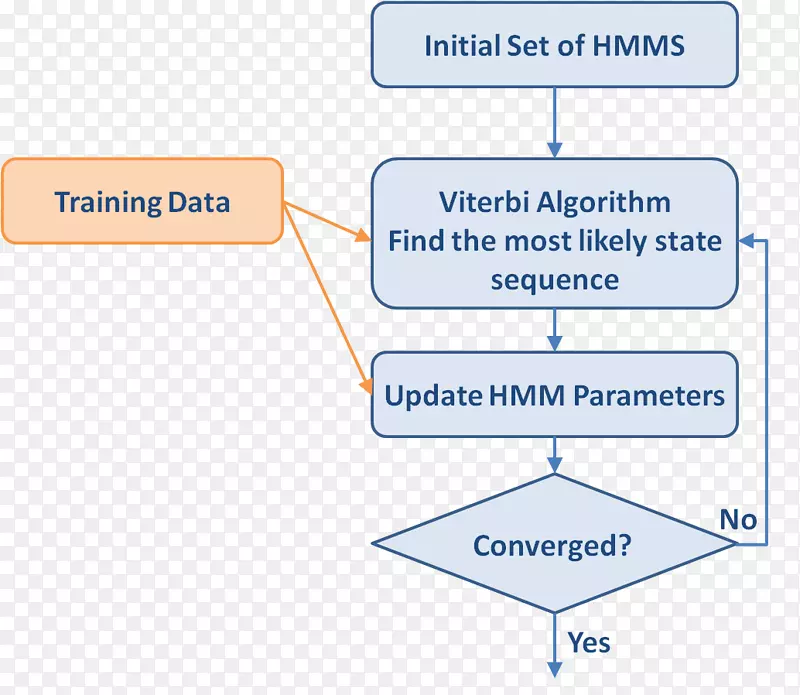 Initial Set of HMMS

Training Data

Viterbi Algorithm
Find the most likely state sequence

Update HMM Parameters

Converged?

No

Yes